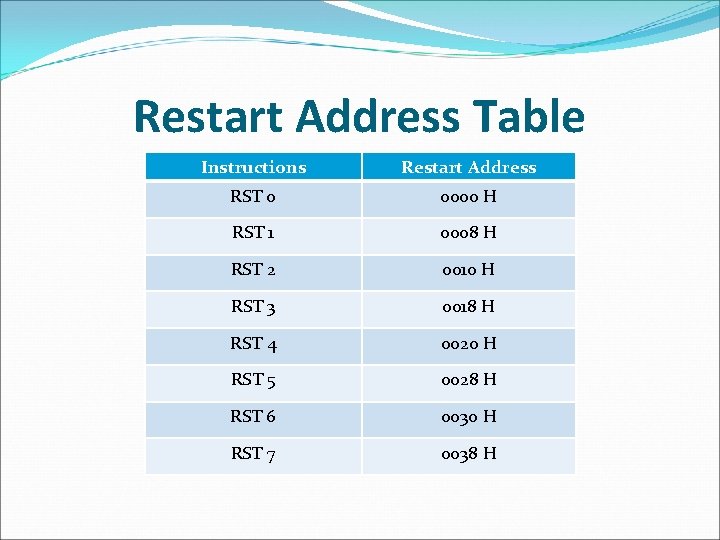 Restart Address Table

| Instructions | Restart Address |
|---|---|
| RST 0 | 0000 H |
| RST 1 | 0008 H |
| RST 2 | 0010 H |
| RST 3 | 0018 H |
| RST 4 | 0020 H |
| RST 5 | 0028 H |
| RST 6 | 0030 H |
| RST 7 | 0038 H |